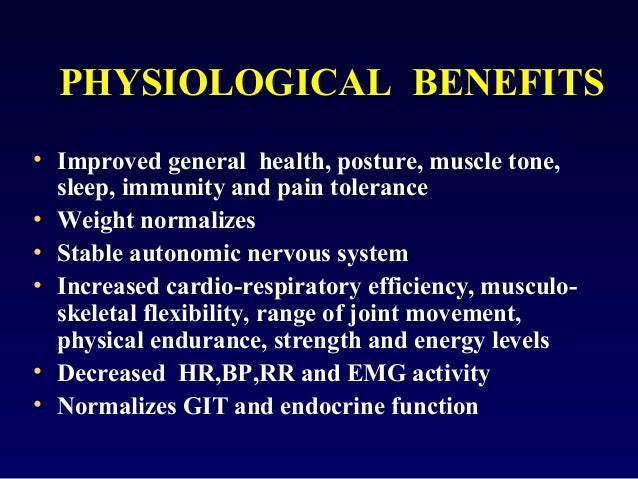 PHYSIOLOGICAL BENEFITS

• Improved general health, posture, muscle tone, sleep, immunity and pain tolerance
• Weight normalizes
• Stable autonomic nervous system
• Increased cardio-respiratory efficiency, musculo-skeletal flexibility, range of joint movement, physical endurance, strength and energy levels
• Decreased HR,BP,RR and EMG activity
• Normalizes GIT and endocrine function